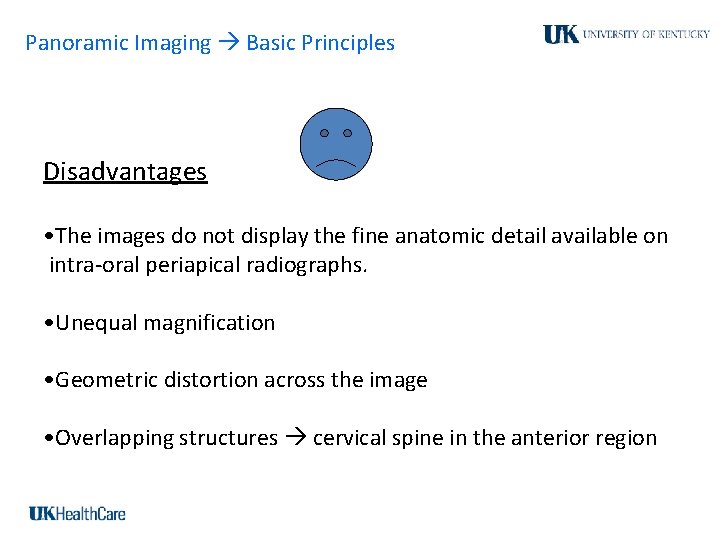 Panoramic Imaging → Basic Principles

UK UNIVERSITY OF KENTUCKY

Disadvantages

•The images do not display the fine anatomic detail available on intra-oral periapical radiographs.

•Unequal magnification

•Geometric distortion across the image

•Overlapping structures → cervical spine in the anterior region

UKHealthCare